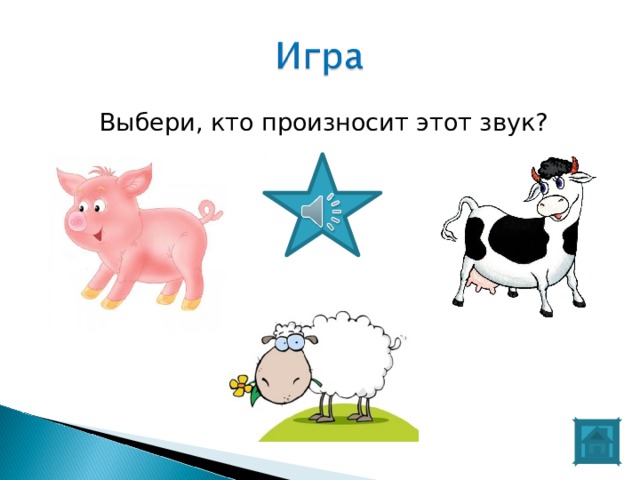 Игра

Выбери, кто произносит этот звук?